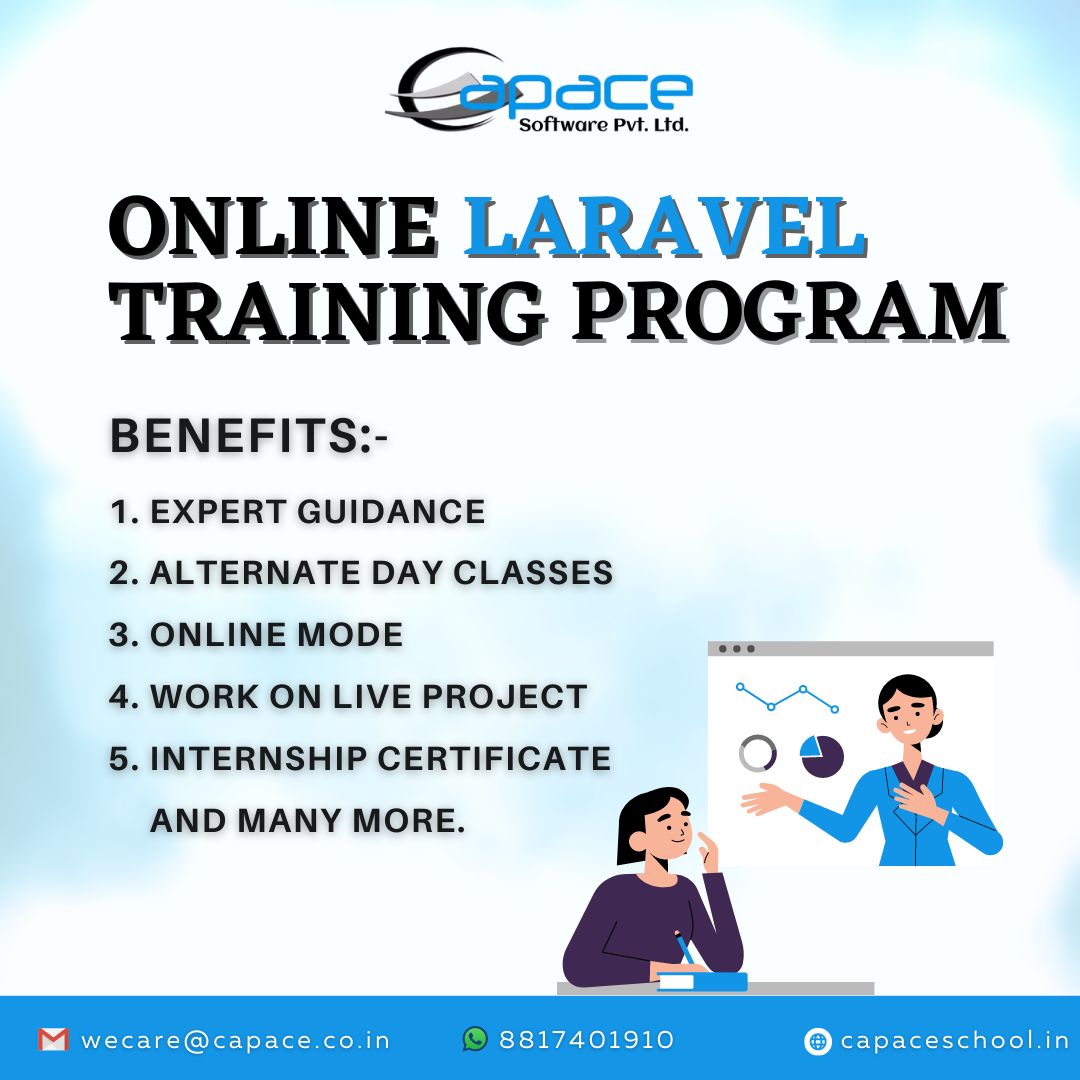 Capace
Software Pvt. Ltd.

ONLINE LARAVEL TRAINING PROGRAM

BENEFITS:-

1. EXPERT GUIDANCE
2. ALTERNATE DAY CLASSES
3. ONLINE MODE
4. WORK ON LIVE PROJECT
5. INTERNSHIP CERTIFICATE AND MANY MORE.

wecare@capace.co.in
8817401910
capaceschool.in